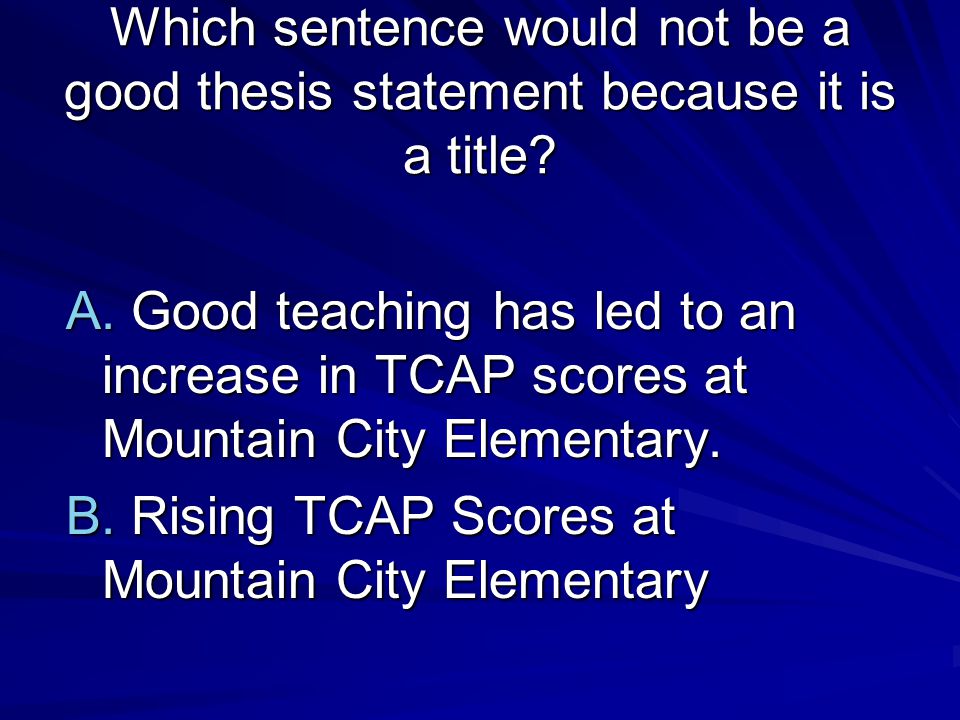 Which sentence would not be a good thesis statement because it is a title?

A. Good teaching has led to an increase in TCAP scores at Mountain City Elementary.

B. Rising TCAP Scores at Mountain City Elementary